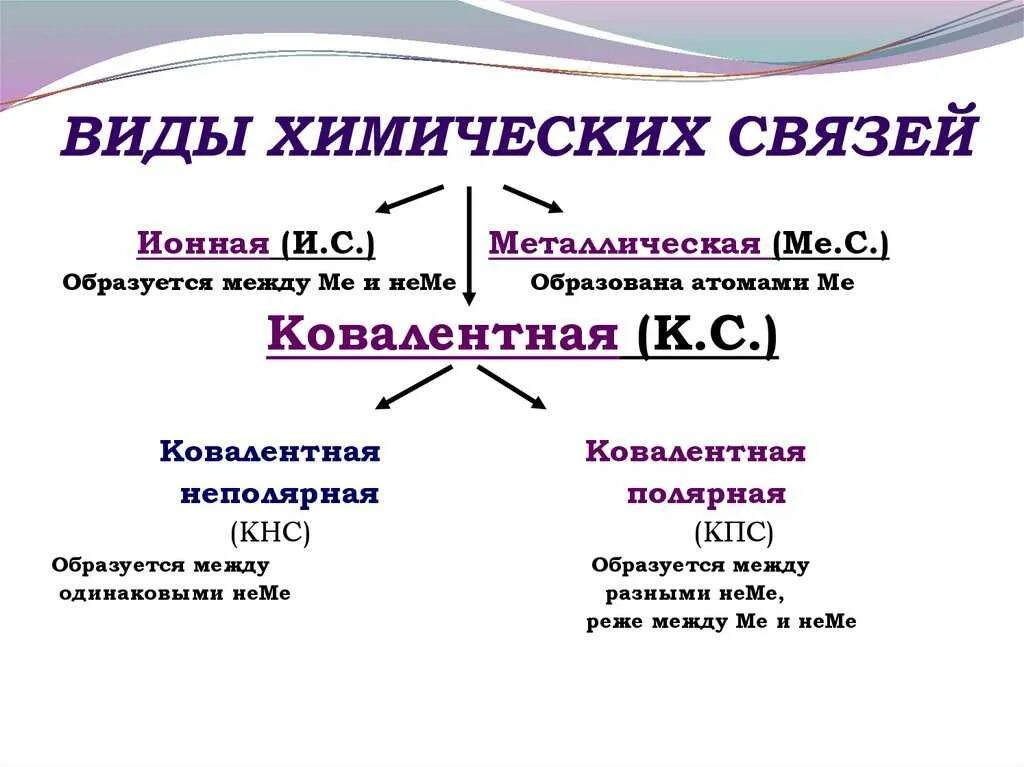 ВИДЫ ХИМИЧЕСКИХ СВЯЗЕЙ

Ионная (И.С.)
Образуется между Ме и неМе

Металлическая (Ме.С.)
Образована атомами Ме

Ковалентная (К.С.)

Ковалентная неполярная
(КНС)
Образуется между одинаковыми неМе

Ковалентная полярная
(КПС)
Образуется между разными неМе, реже между Ме и неМе